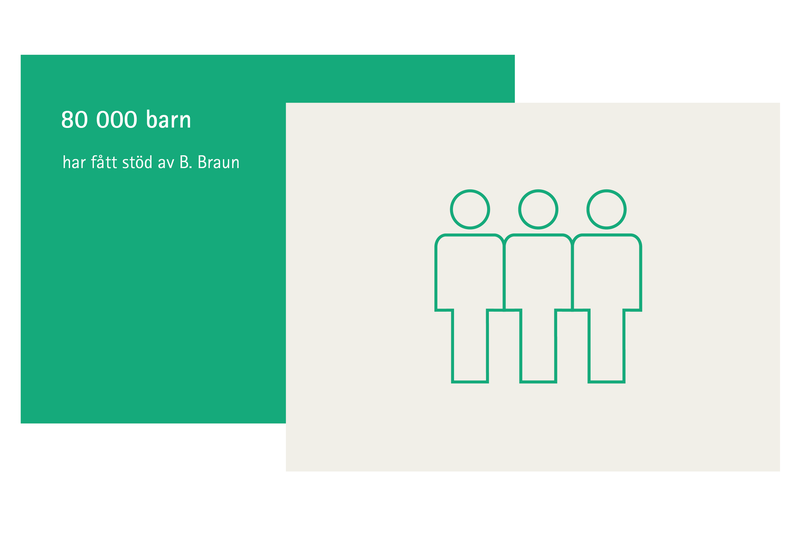 80 000 barn

har fått stöd av B. Braun